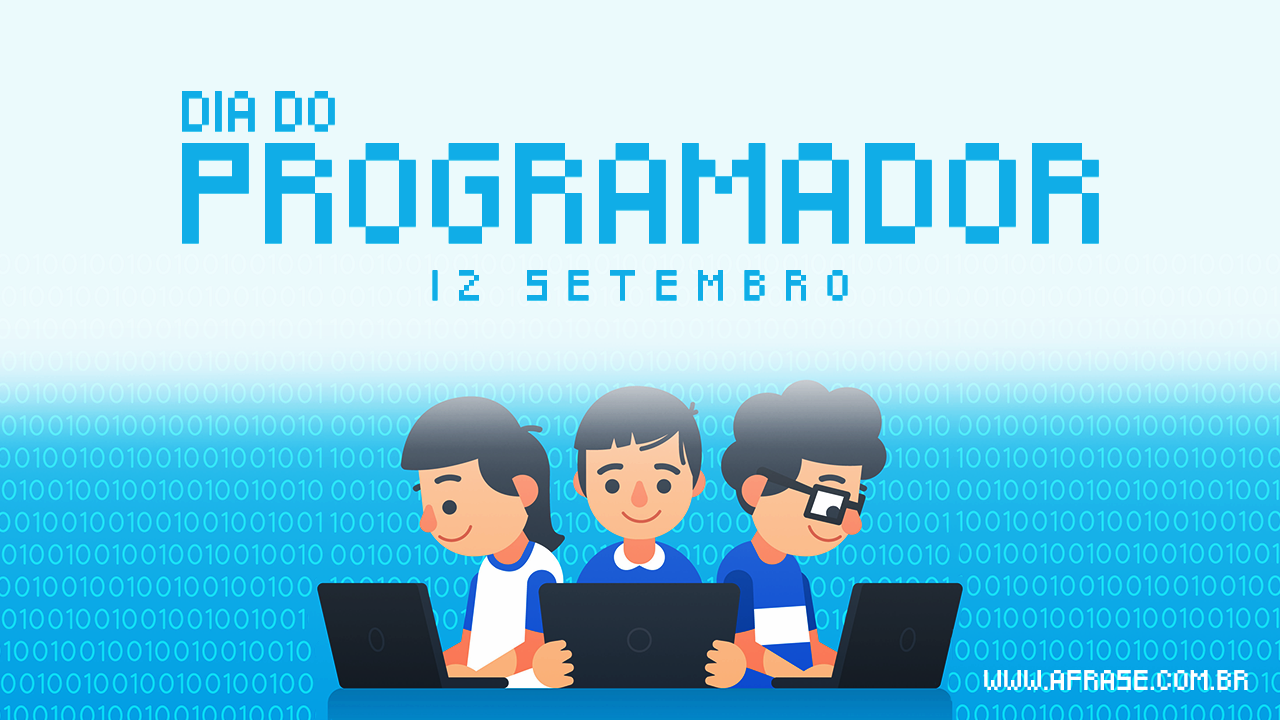 DIA DO
PROGRAMADOR
12 SETEMBRO

WWW.AFRASE.COM.BR